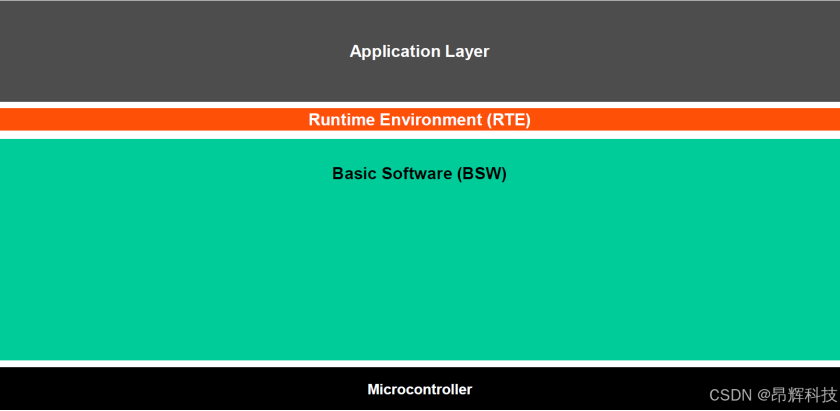 Application Layer

Runtime Environment (RTE)

Basic Software (BSW)

Microcontroller

CSDN @昂辉科技